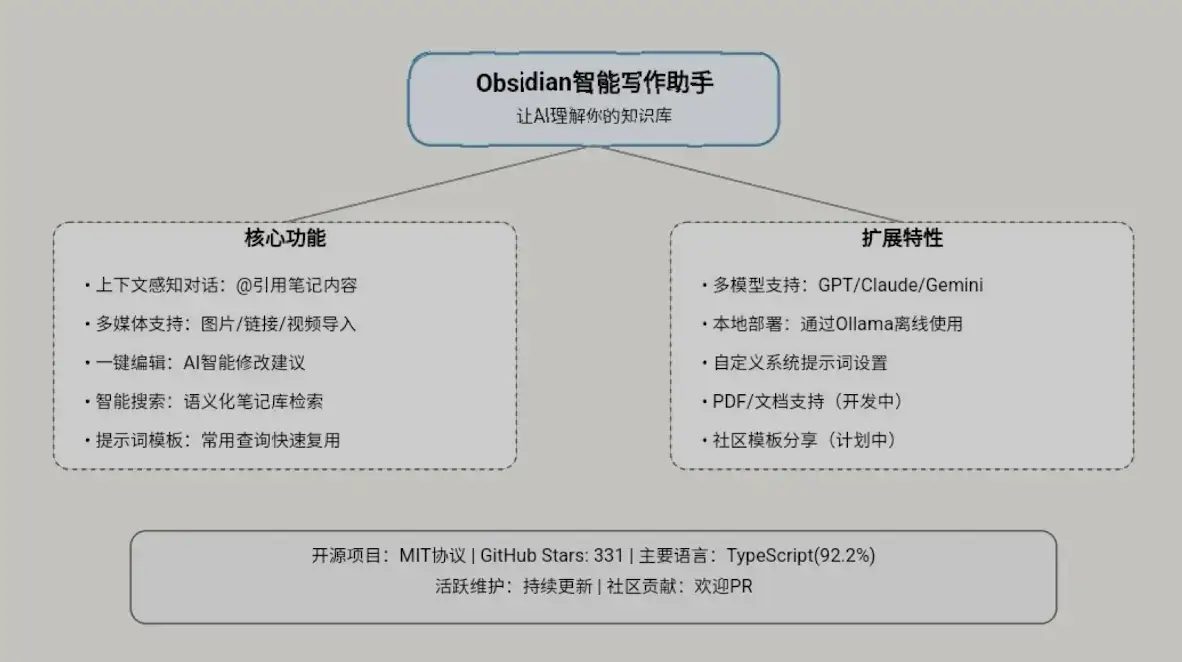 Obsidian智能写作助手
让AI理解你的知识库

核心功能
• 上下文感知对话：@引用笔记内容
• 多媒体支持：图片/链接/视频导入
• 一键编辑：AI智能修改建议
• 智能搜索：语义化笔记库检索
• 提示词模板：常用查询快速复用

扩展特性
• 多模型支持：GPT/Claude/Gemini
• 本地部署：通过Ollama离线使用
• 自定义系统提示词设置
• PDF/文档支持（开发中）
• 社区模板分享（计划中）

开源项目：MIT协议 | GitHub Stars: 331 | 主要语言：TypeScript(92.2%)
活跃维护：持续更新 | 社区贡献：欢迎PR